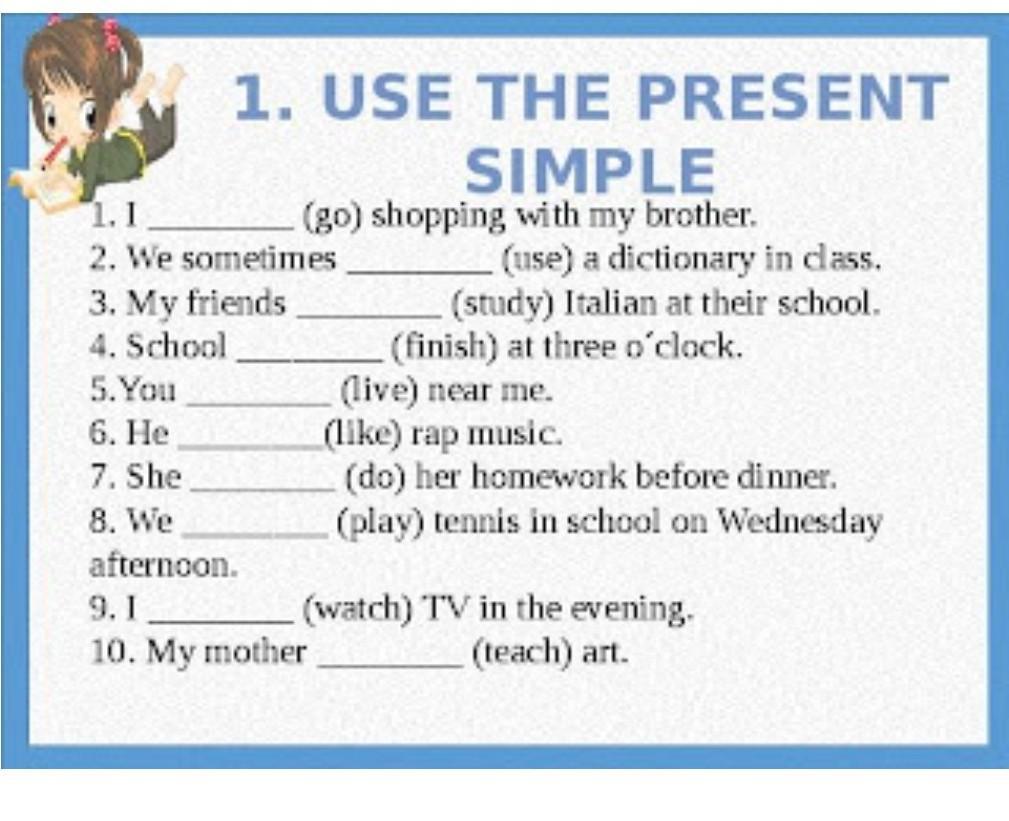 1. USE THE PRESENT SIMPLE

1. I ________ (go) shopping with my brother.
2. We sometimes ________ (use) a dictionary in class.
3. My friends ________ (study) Italian at their school.
4. School ________ (finish) at three o´clock.
5.You ________ (live) near me.
6. He ________(like) rap music.
7. She ________ (do) her homework before dinner.
8. We ________ (play) tennis in school on Wednesday afternoon.
9. I ________ (watch) TV in the evening.
10. My mother ________ (teach) art.